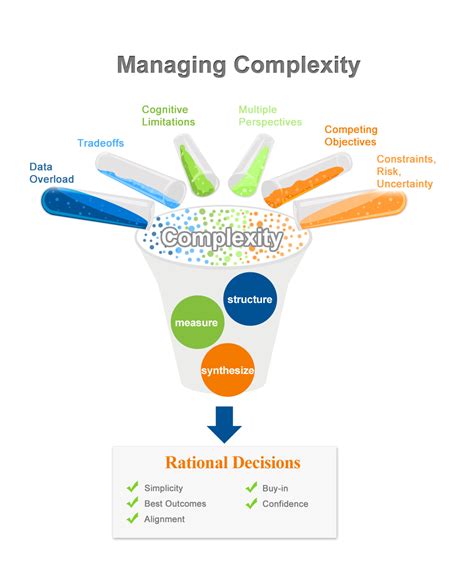 Managing Complexity

Data Overload

Tradeoffs

Cognitive Limitations

Multiple Perspectives

Competing Objectives

Constraints, Risk, Uncertainty

Complexity

structure

measure

synthesize

Rational Decisions

Simplicity
Best Outcomes
Alignment

Buy-in
Confidence